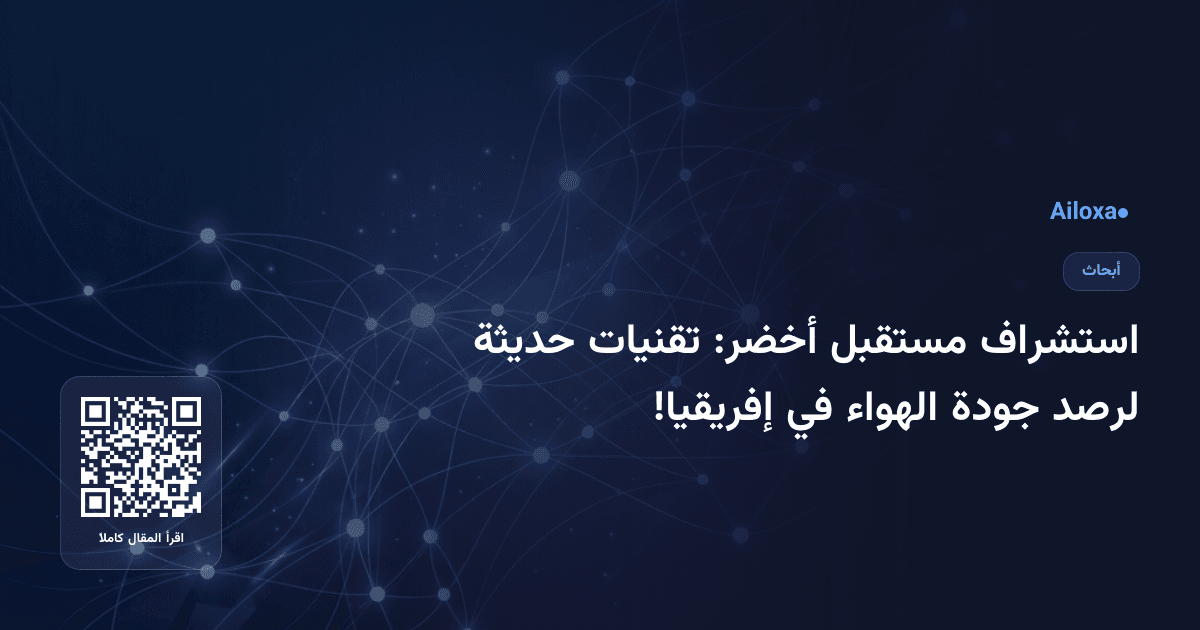 Ailoxa●

أبحاث

استشراف مستقبل أخضر: تقنيات حديثة لرصد جودة الهواء في إفريقيا!

اقرأ المقال كاملا